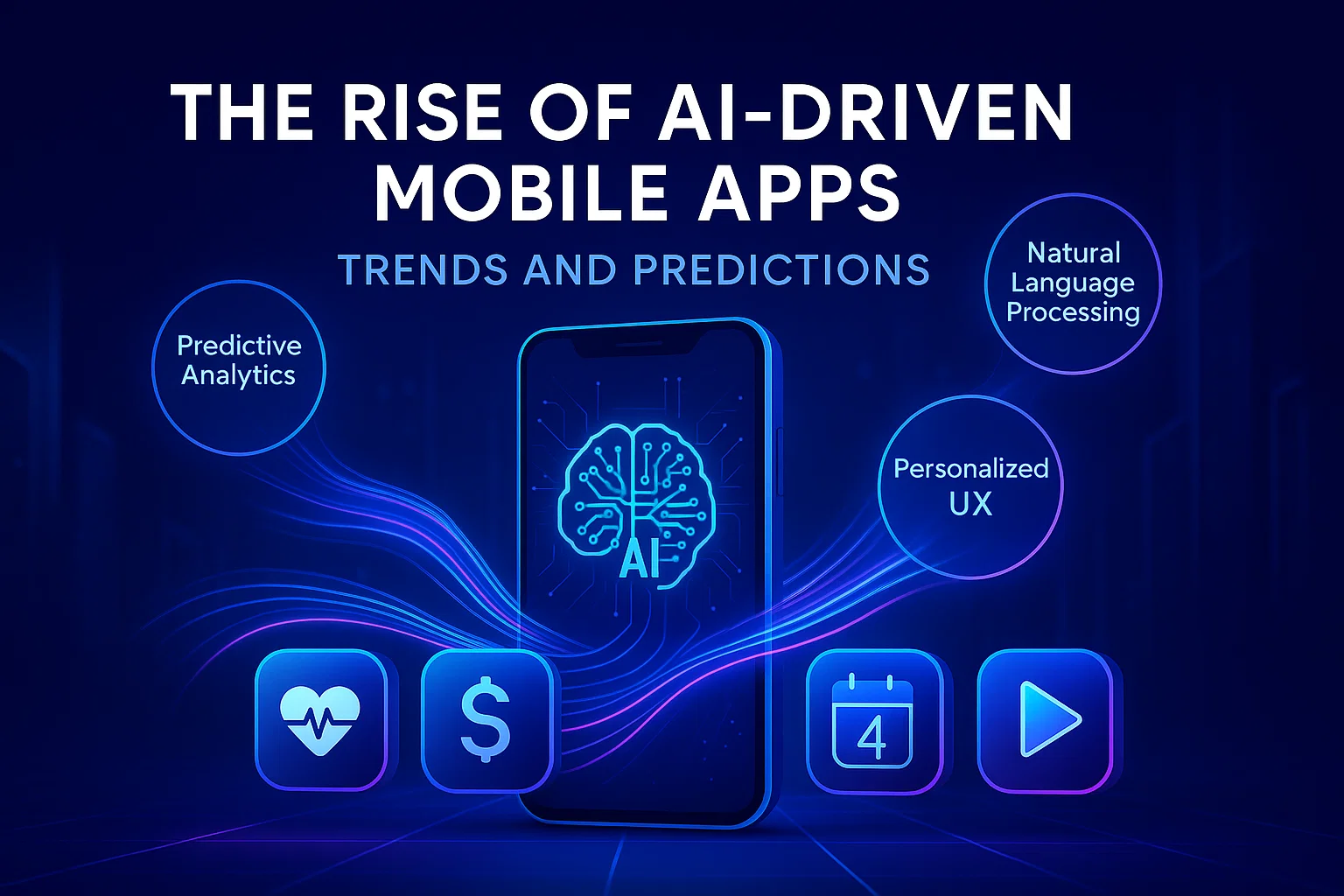 THE RISE OF AI-DRIVEN MOBILE APPS

TRENDS AND PREDICTIONS

Predictive Analytics

Natural Language Processing

Personalized UX

AI

$

4